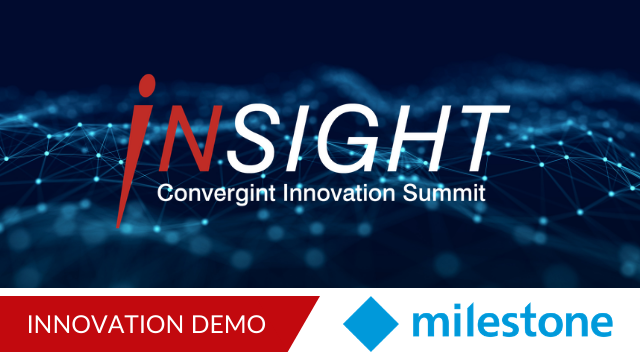 INSIGHT
Convergint Innovation Summit

INNOVATION DEMO

milestone